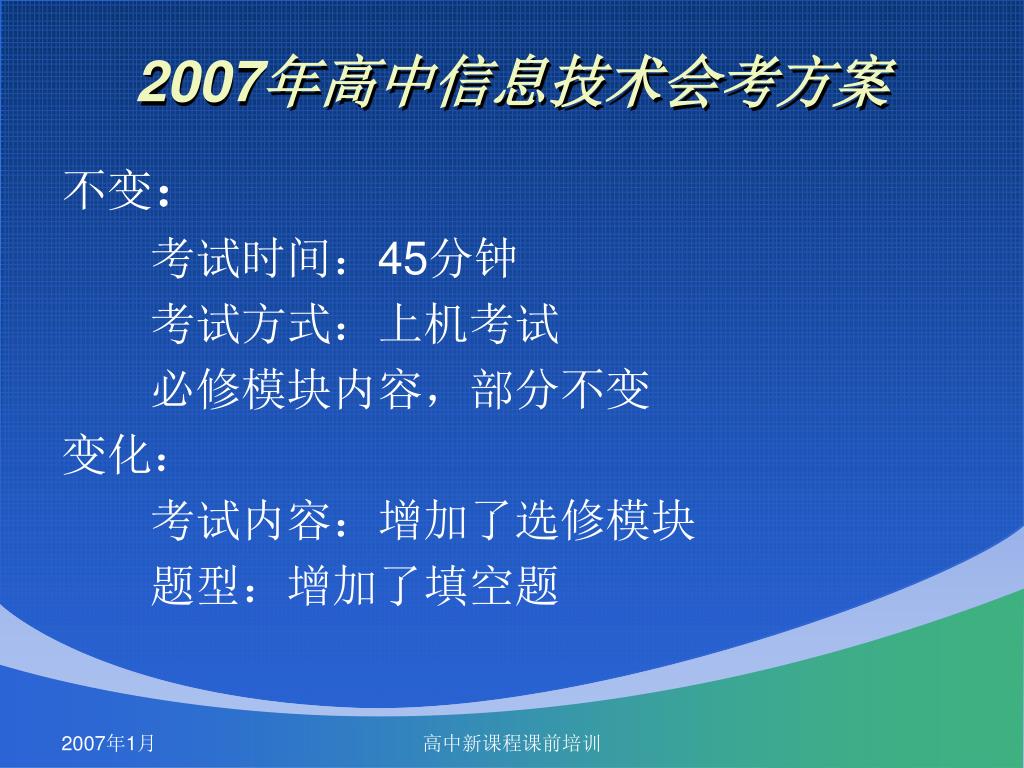 2007年高中信息技术会考方案

不变：

考试时间：45分钟

考试方式：上机考试

必修模块内容，部分不变

变化：

考试内容：增加了选修模块

题型：增加了填空题

2007年1月

高中新课程课前培训